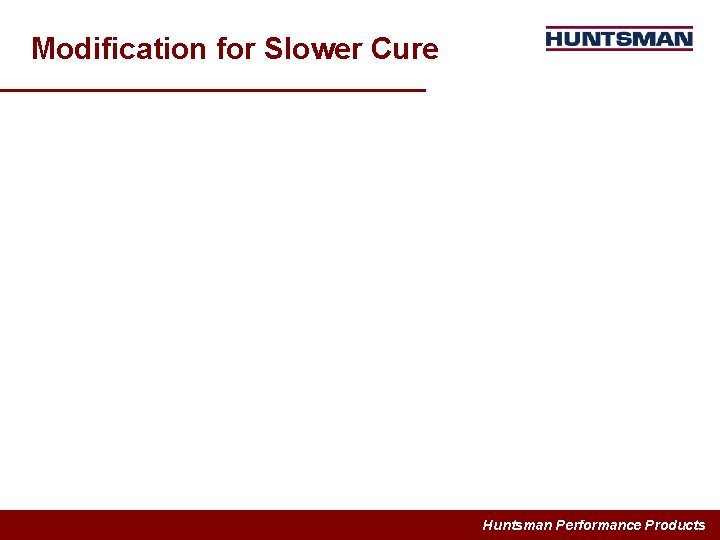 Modification for Slower Cure

HUNTSMAN

Huntsman Performance Products